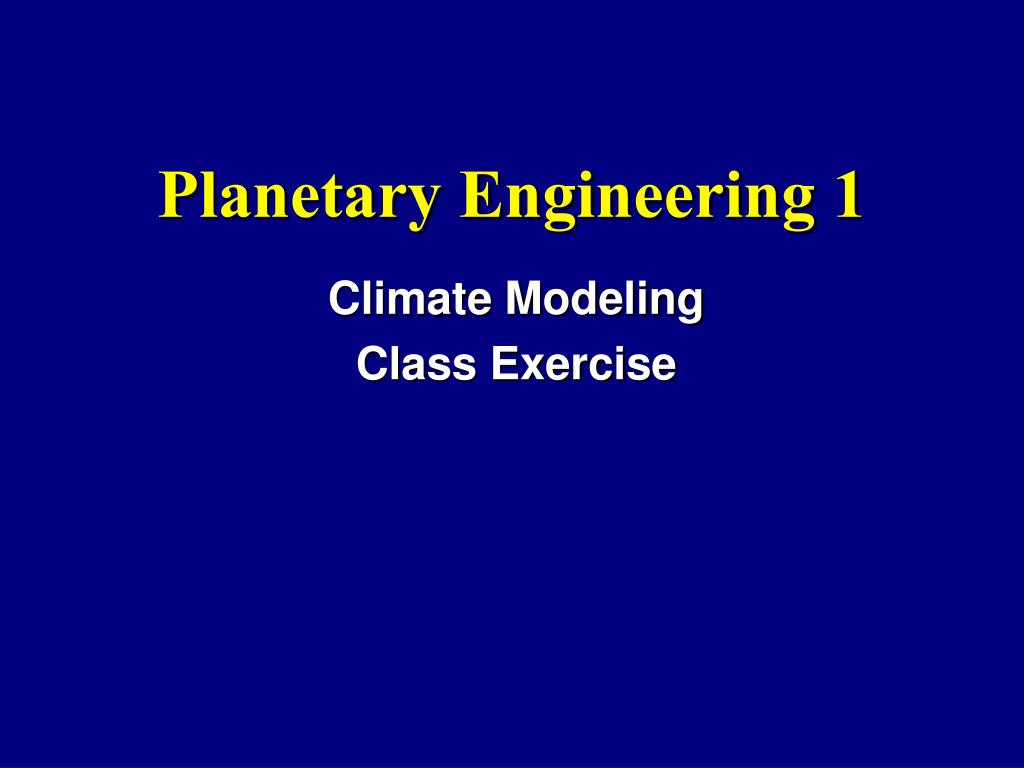 Planetary Engineering 1

Climate Modeling
Class Exercise